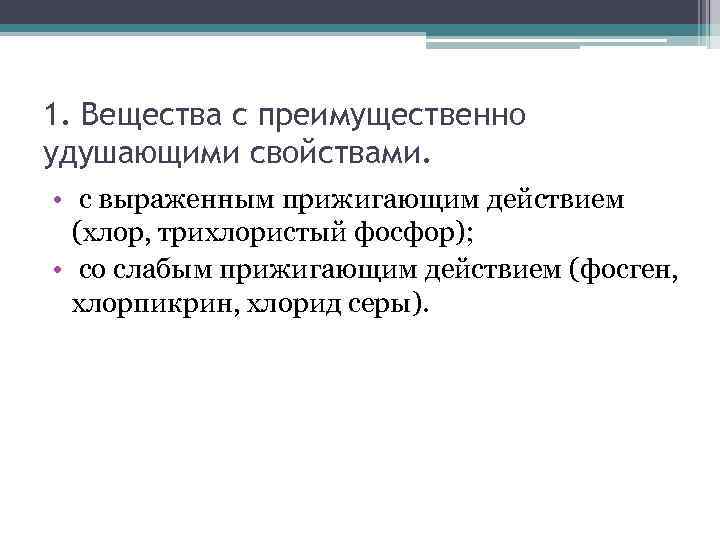 1. Вещества с преимущественно удушающими свойствами.

• с выраженным прижигающим действием (хлор, трихлористый фосфор);
• со слабым прижигающим действием (фосген, хлорпикрин, хлорид серы).